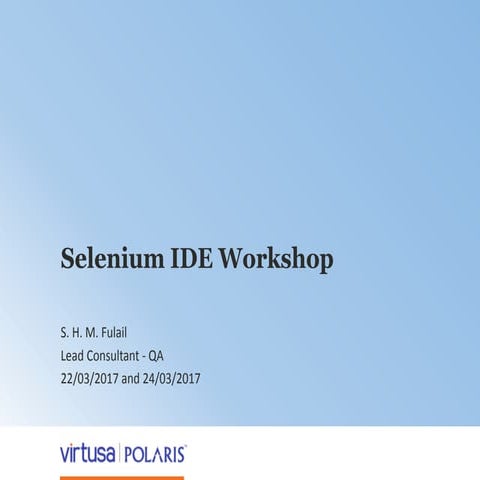 Selenium IDE Workshop

S. H. M. Fulail
Lead Consultant - QA
22/03/2017 and 24/03/2017

virtusa | POLARIS